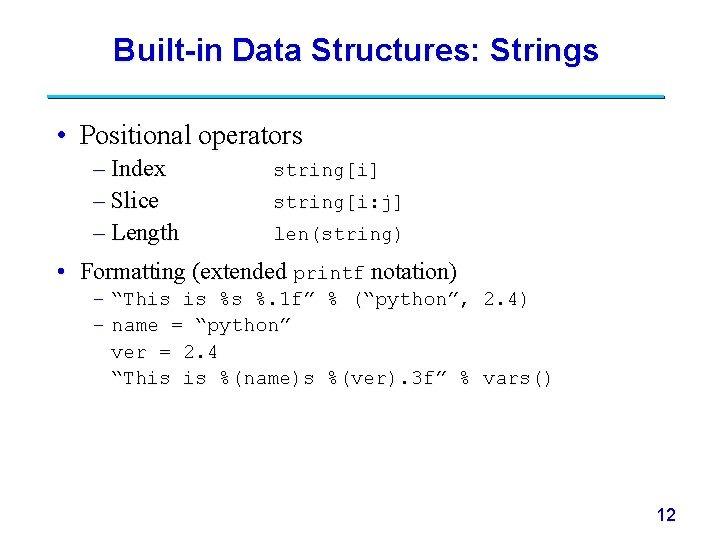 Built-in Data Structures: Strings

• Positional operators
 – Index string[i]
 – Slice string[i:j]
 – Length len(string)

• Formatting (extended printf notation)
 – “This is %s %.1f” % (“python”, 2.4)
 – name = “python”
 ver = 2.4
 “This is %(name)s %(ver).3f” % vars()

12